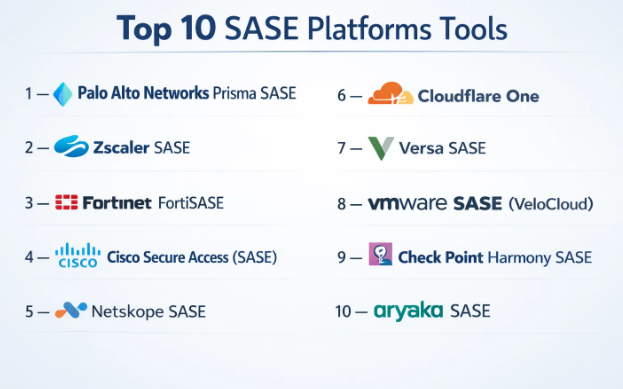 Top 10 SASE Platforms Tools

1 — Palo Alto Networks Prisma SASE

2 — Zscaler SASE

3 — Fortinet FortiSASE

4 — CISCO Cisco Secure Access (SASE)

5 — Netskope SASE

6 — Cloudflare One

7 — Versa SASE

8 — vmware SASE (VeloCloud)

9 — Check Point Harmony SASE

10 — aryaka SASE